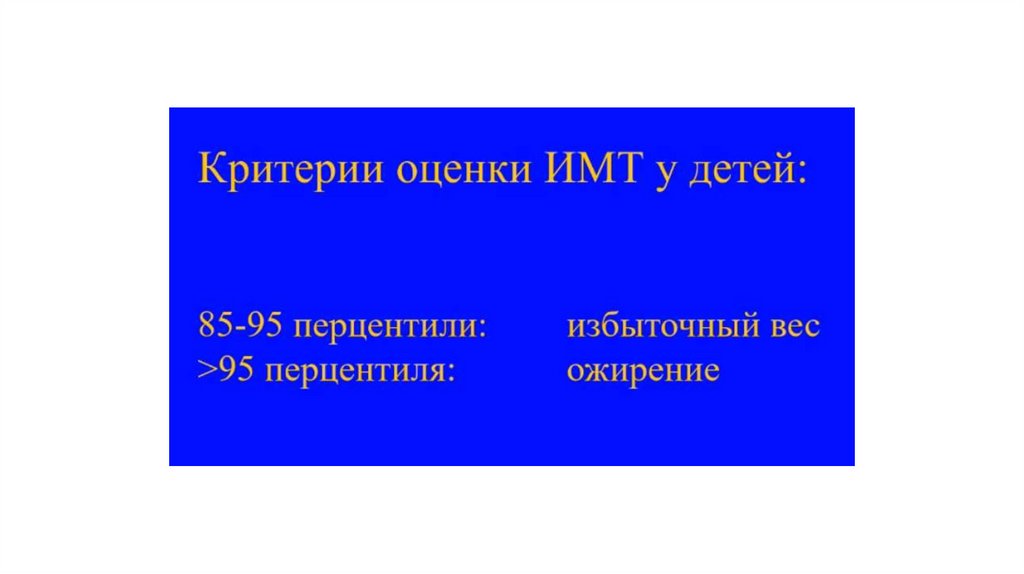 Критерии оценки ИМТ у детей:

85-95 перцентили: избыточный вес
>95 перцентиля: ожирение